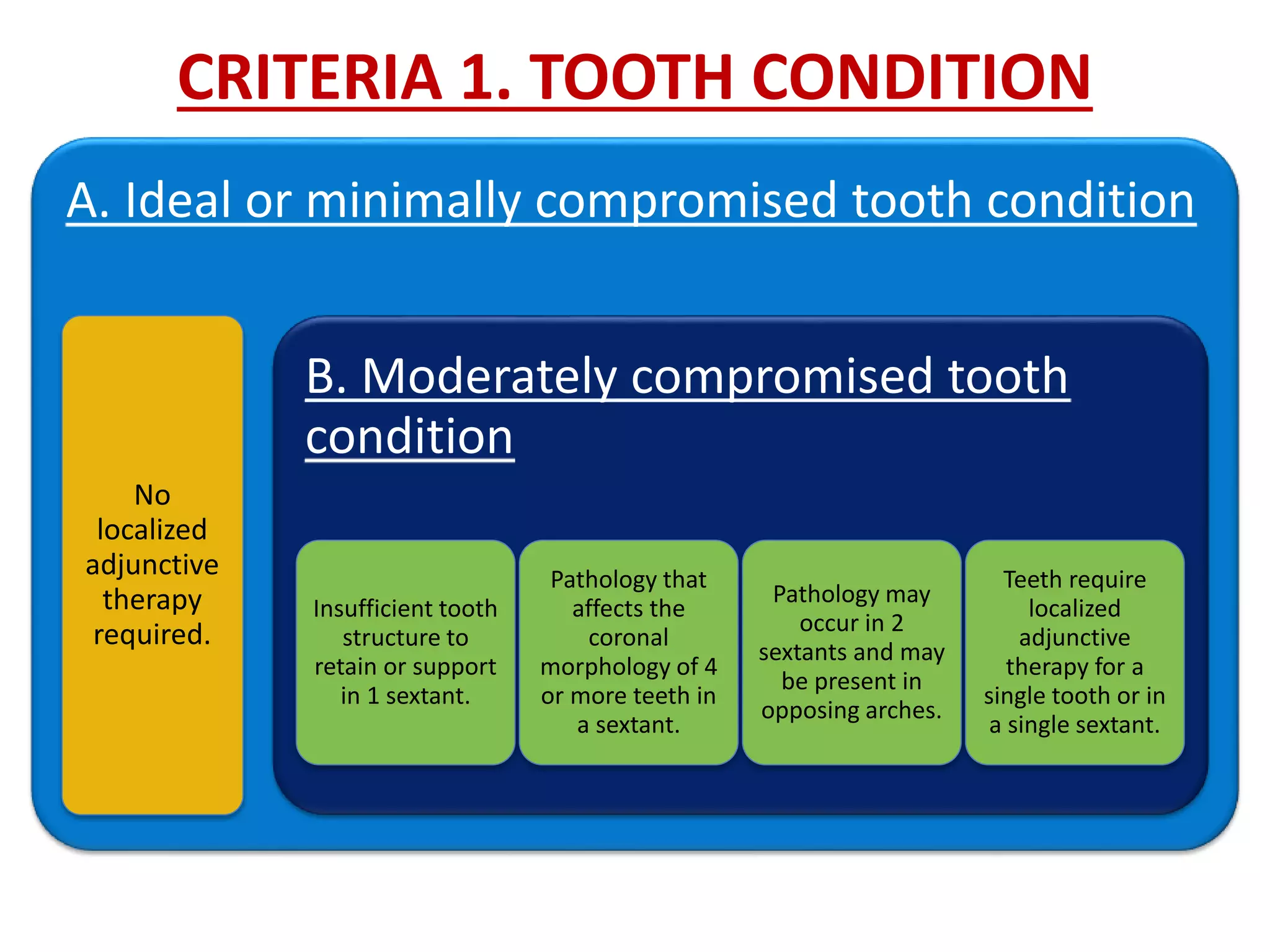 CRITERIA 1. TOOTH CONDITION

A. Ideal or minimally compromised tooth condition

No localized adjunctive therapy required.

B. Moderately compromised tooth condition

Insufficient tooth structure to retain or support in 1 sextant.

Pathology that affects the coronal morphology of 4 or more teeth in a sextant.

Pathology may occur in 2 sextants and may be present in opposing arches.

Teeth require localized adjunctive therapy for a single tooth or in a single sextant.